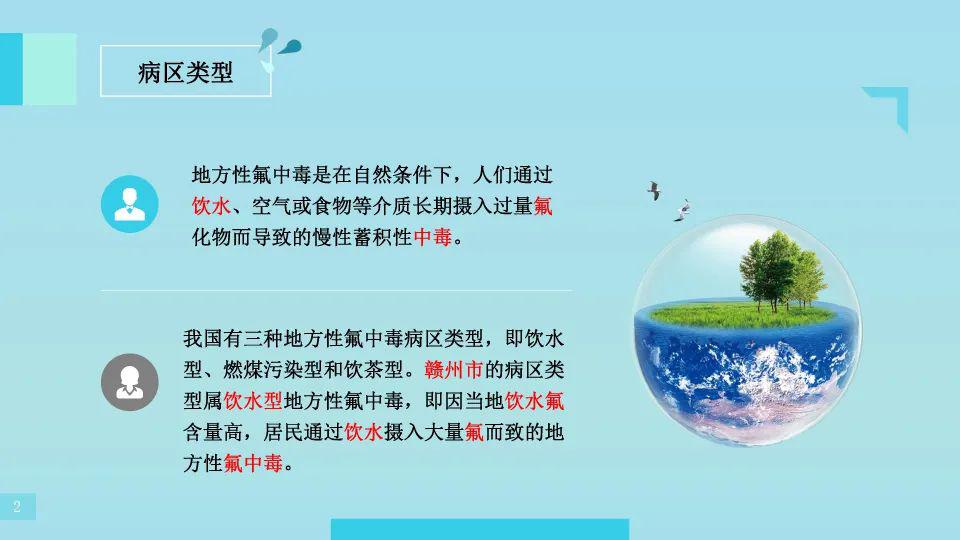 病区类型

地方性氟中毒是在自然条件下，人们通过饮水、空气或食物等介质长期摄入过量氟化物而导致的慢性蓄积性中毒。

我国有三种地方性氟中毒病区类型，即饮水型、燃煤污染型和饮茶型。赣州市的病区类型属饮水型地方性氟中毒，即因当地饮水氟含量高，居民通过饮水摄入大量氟而致的地方性氟中毒。

2